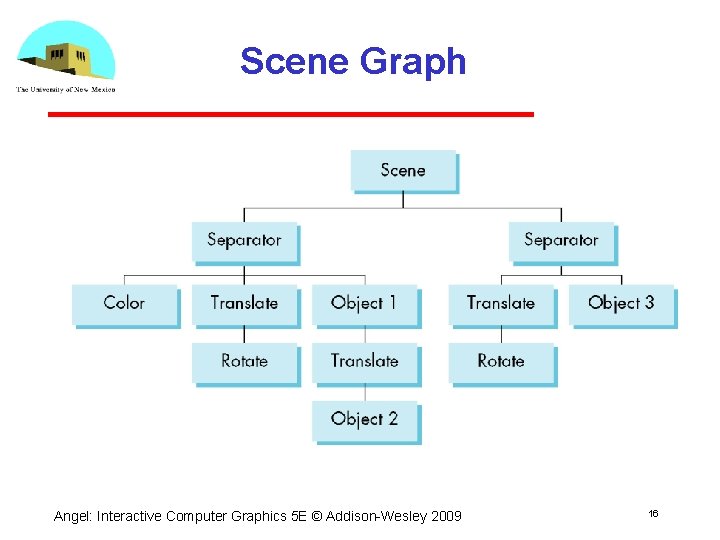 The University of New Mexico

Scene Graph

Scene

Separator

Separator

Color

Translate

Object 1

Translate

Object 3

Rotate

Translate

Rotate

Object 2

Angel: Interactive Computer Graphics 5E © Addison-Wesley 2009

16